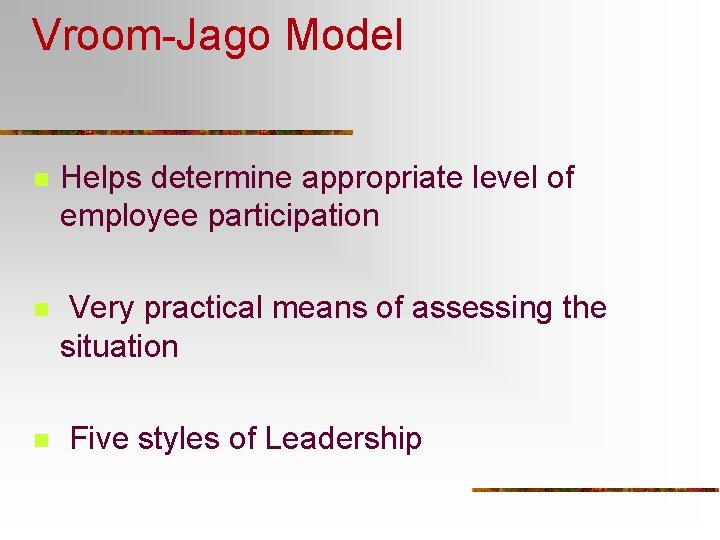 Vroom-Jago Model

Helps determine appropriate level of employee participation

Very practical means of assessing the situation

Five styles of Leadership